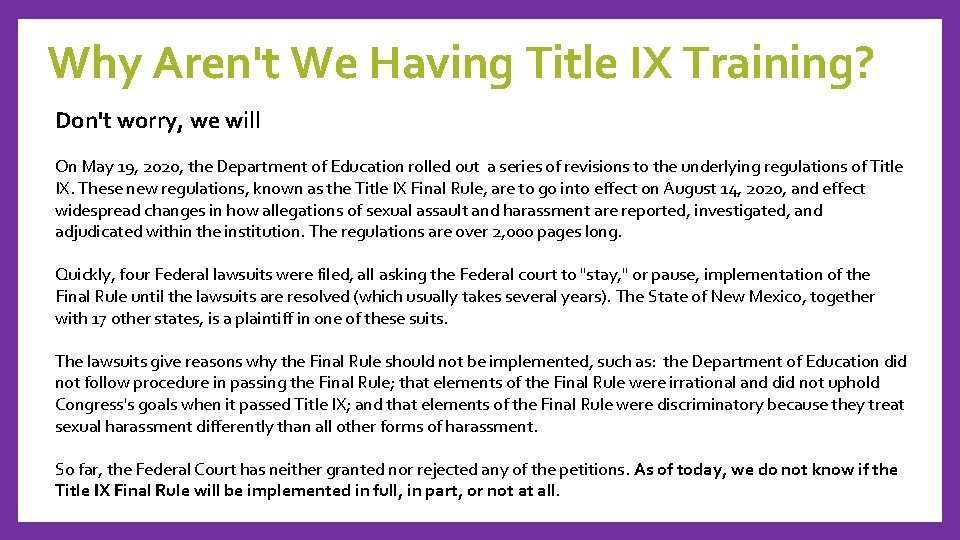 Why Aren't We Having Title IX Training?

Don't worry, we will

On May 19, 2020, the Department of Education rolled out a series of revisions to the underlying regulations of Title IX. These new regulations, known as the Title IX Final Rule, are to go into effect on August 14, 2020, and effect widespread changes in how allegations of sexual assault and harassment are reported, investigated, and adjudicated within the institution. The regulations are over 2,000 pages long.

Quickly, four Federal lawsuits were filed, all asking the Federal court to "stay," or pause, implementation of the Final Rule until the lawsuits are resolved (which usually takes several years). The State of New Mexico, together with 17 other states, is a plaintiff in one of these suits.

The lawsuits give reasons why the Final Rule should not be implemented, such as: the Department of Education did not follow procedure in passing the Final Rule; that elements of the Final Rule were irrational and did not uphold Congress's goals when it passed Title IX; and that elements of the Final Rule were discriminatory because they treat sexual harassment differently than all other forms of harassment.

So far, the Federal Court has neither granted nor rejected any of the petitions. As of today, we do not know if the Title IX Final Rule will be implemented in full, in part, or not at all.